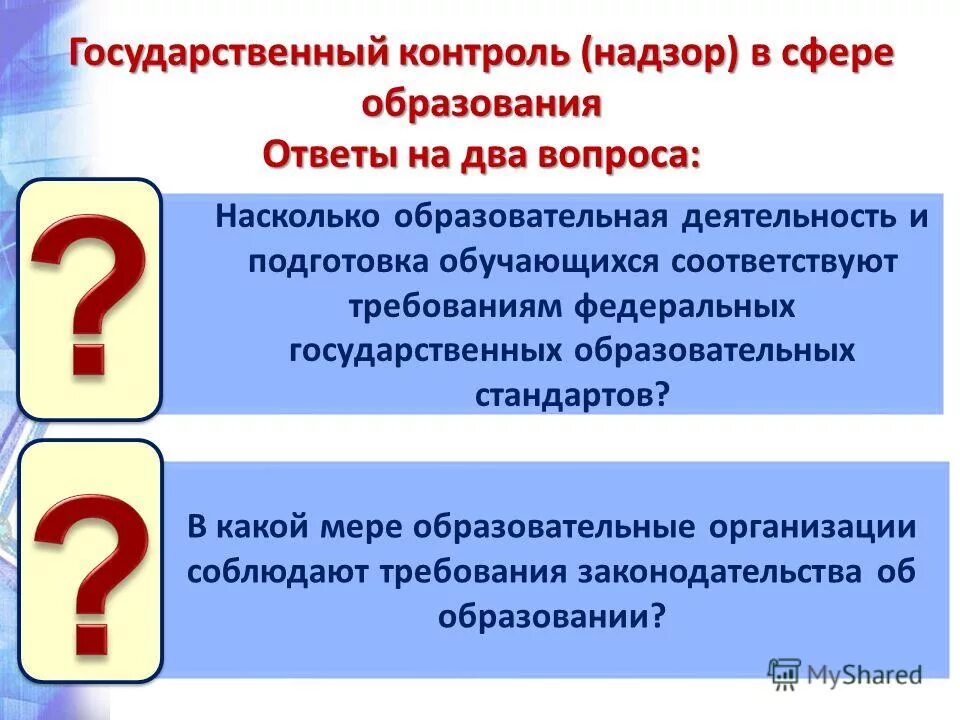 Государственный контроль (надзор) в сфере образования
Ответы на два вопроса:

?

Насколько образовательная деятельность и подготовка обучающихся соответствуют требованиям федеральных государственных образовательных стандартов?

?

В какой мере образовательные организации соблюдают требования законодательства об образовании?

MyShared